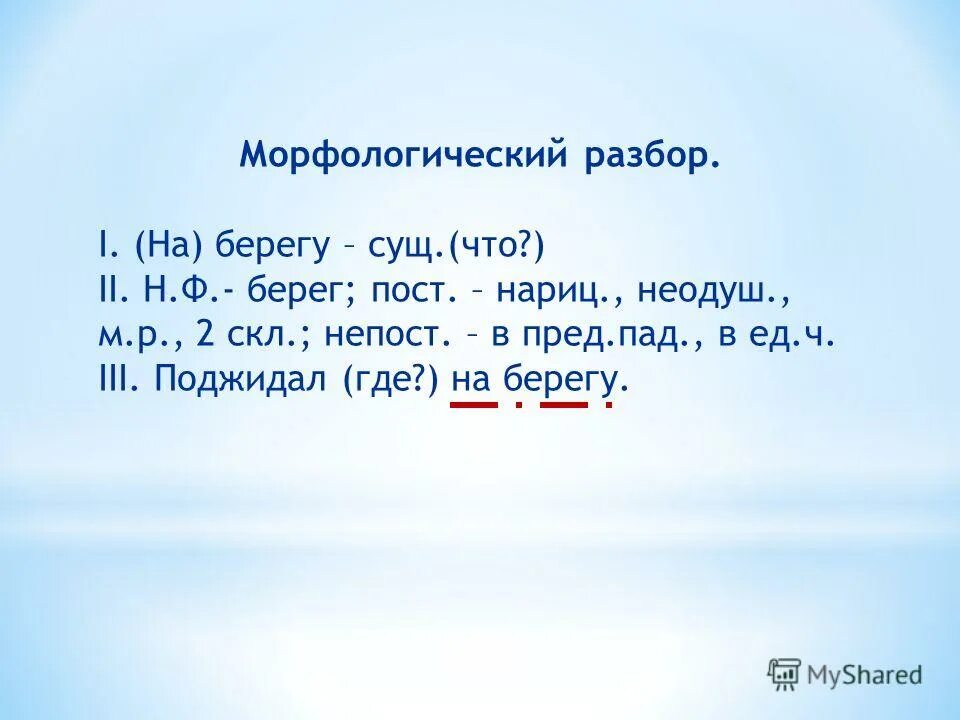 Морфологический разбор.

I. (На) берегу – сущ.(что?)
II. Н.Ф.- берег; пост. – нариц., неодуш., м.р., 2 скл.; непост. – в пред.пад., в ед.ч.
III. Поджидал (где?) на берегу.

MyShared